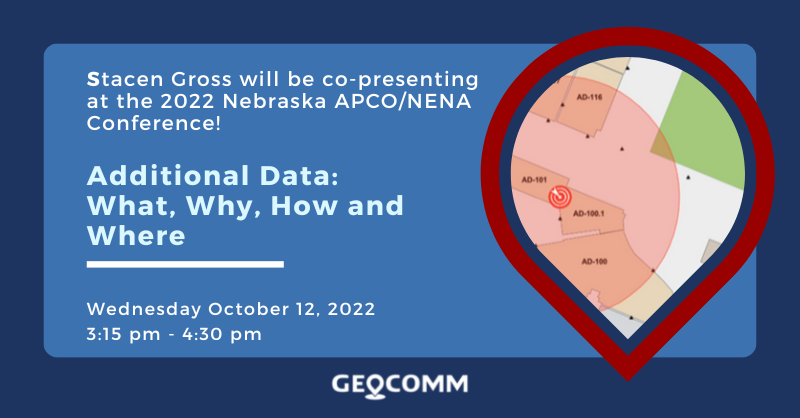 Stacen Gross will be co-presenting at the 2022 Nebraska APCO/NENA Conference!

Additional Data: What, Why, How and Where

Wednesday October 12, 2022
3:15 pm - 4:30 pm

AD-116
AD-101
AD-100.1
AD-100

GEOCOMM